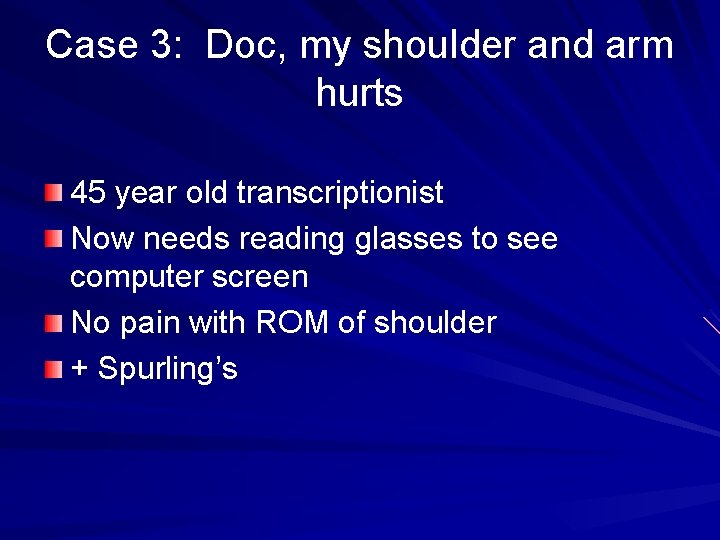 Case 3: Doc, my shoulder and arm hurts

45 year old transcriptionist
Now needs reading glasses to see computer screen
No pain with ROM of shoulder
+ Spurling's